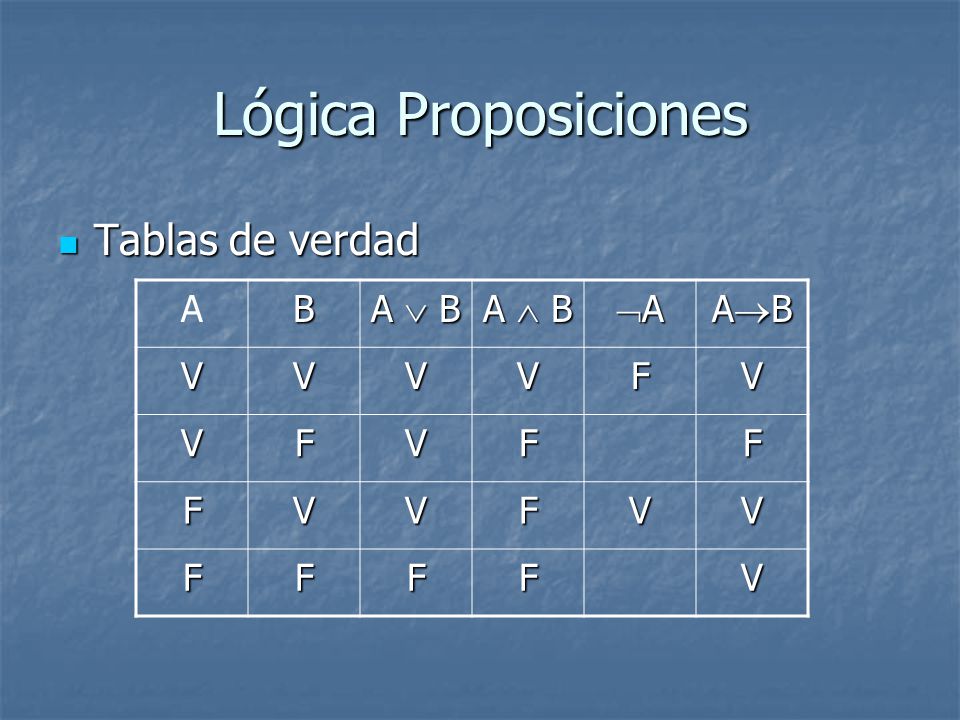 Lógica Proposiciones

Tablas de verdad

| A | B | $A \vee B$ | $A \wedge B$ | $\neg A$ | $A \rightarrow B$ |
|---|---|---|---|---|---|
| V | V | V | V | F | V |
| V | F | V | F |  | F |
| F | V | V | F | V | V |
| F | F | F | F |  | V |